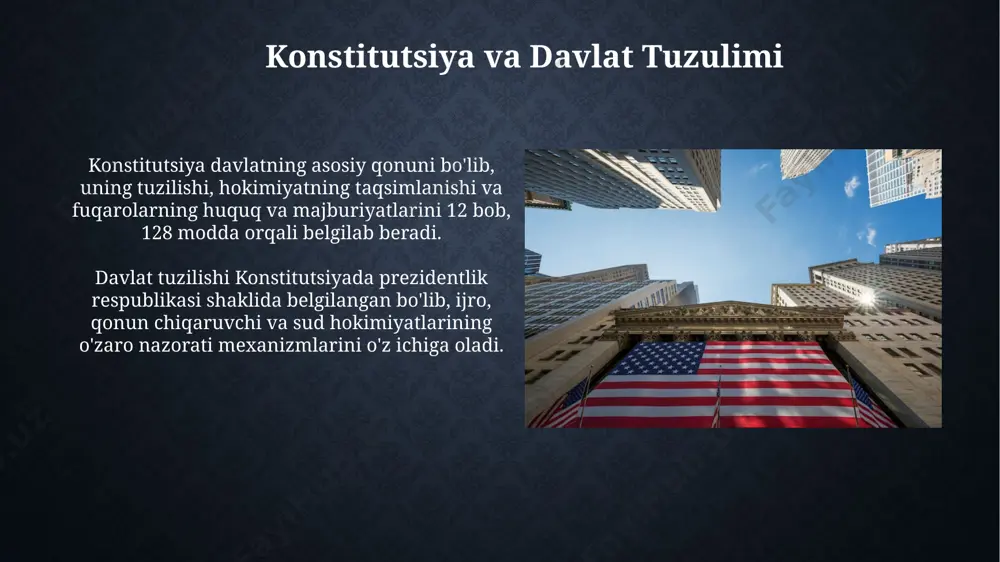 Konstitutsiya va Davlat Tuzulimi

Konstitutsiya davlatning asosiy qonuni bo'lib, uning tuzilishi, hokimiyatning taqsimlanishi va fuqarolarning huquq va majburiyatlarini 12 bob, 128 modda orqali belgilab beradi.

Davlat tuzilishi Konstitutsiyada prezidentlik respublikasi shaklida belgilangan bo'lib, ijro, qonun chiqaruvchi va sud hokimiyatlarining o'zaro nazorati mexanizmlarini o'z ichiga oladi.